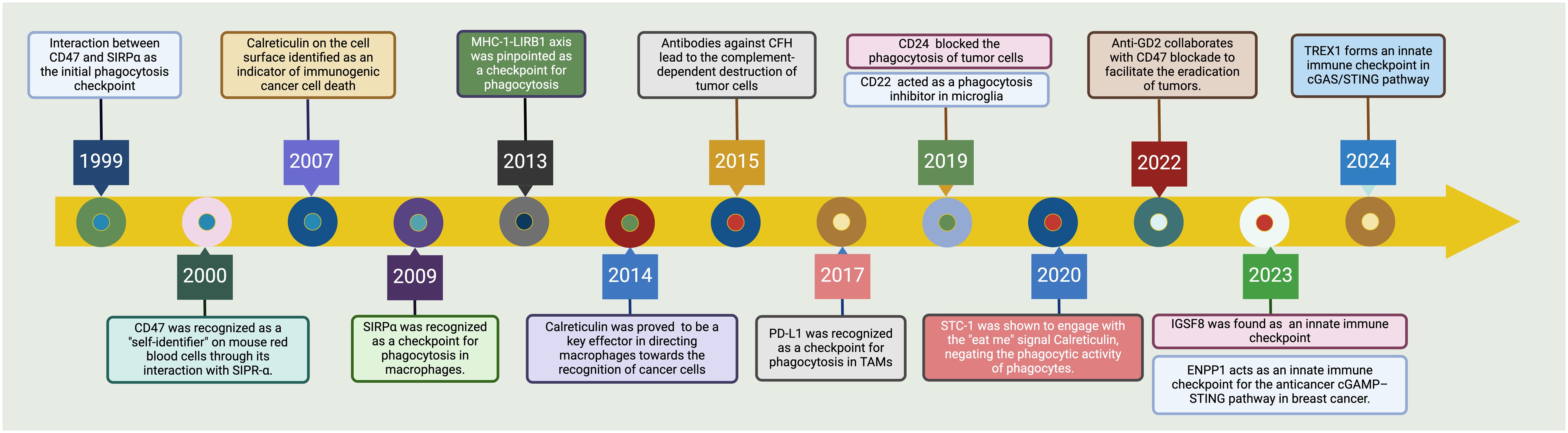 Interaction between CD47 and SIRPα as the initial phagocytosis checkpoint

1999

Calreticulin on the cell surface identified as an indicator of immunogenic cancer cell death

2007

MHC-1-LIRB1 axis was pinpointed as a checkpoint for phagocytosis

2013

Antibodies against CFH lead to the complement-dependent destruction of tumor cells

2015

CD24 blocked the phagocytosis of tumor cells

CD22 acted as a phagocytosis inhibitor in microglia

2019

Anti-GD2 collaborates with CD47 blockade to facilitate the eradication of tumors.

2022

TREX1 forms an innate immune checkpoint in cGAS/STING pathway

2024

2000

CD47 was recognized as a "self-identifier" on mouse red blood cells through its interaction with SIPR-α.

2009

SIRPα was recognized as a checkpoint for phagocytosis in macrophages.

2014

Calreticulin was proved to be a key effector in directing macrophages towards the recognition of cancer cells

2017

PD-L1 was recognized as a checkpoint for phagocytosis in TAMs

2020

STC-1 was shown to engage with the "eat me" signal Calreticulin, negating the phagocytic activity of phagocytes.

2023

IGSF8 was found as an innate immune checkpoint

ENPP1 acts as an innate immune checkpoint for the anticancer cGAMP–STING pathway in breast cancer.